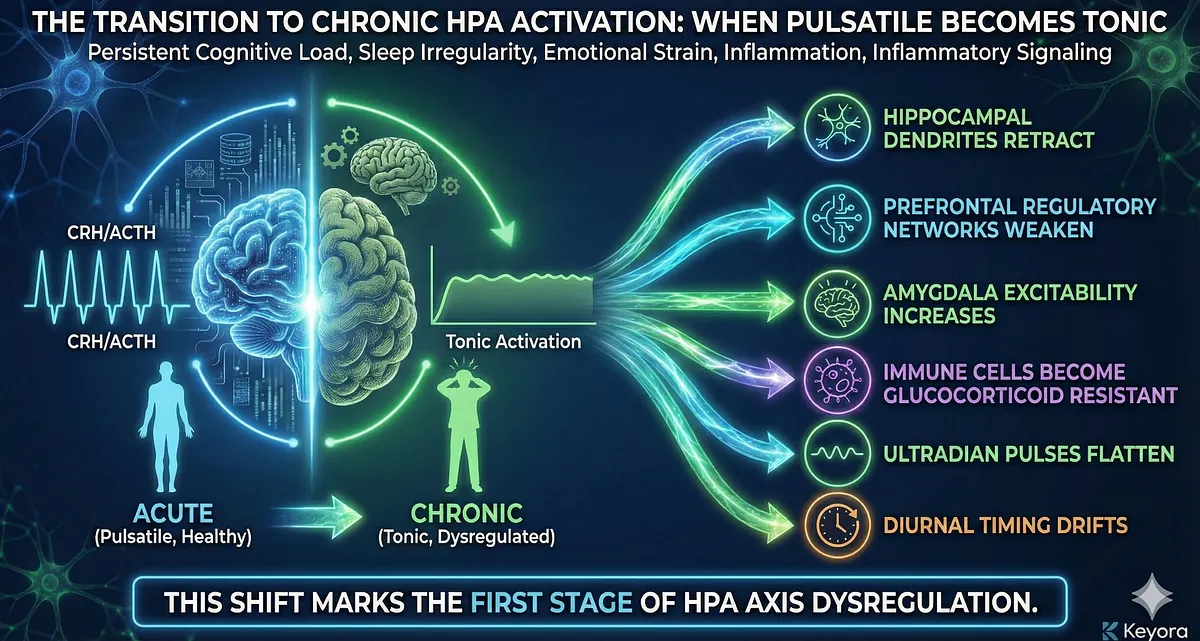 THE TRANSITION TO CHRONIC HPA ACTIVATION: WHEN PULSATILE BECOMES TONIC
Persistent Cognitive Load, Sleep Irregularity, Emotional Strain, Inflammation, Inflammatory Signaling

CRH/ACTH

CRH/ACTH

Tonic Activation

ACUTE
(Pulsatile, Healthy)

CHRONIC
(Tonic, Dysregulated)

HIPPOCAMPAL DENDRITES RETRACT

PREFRONTAL REGULATORY NETWORKS WEAKEN

AMYGDALA EXCITABILITY INCREASES

IMMUNE CELLS BECOME GLUCOCORTICOID RESISTANT

ULTRADIAN PULSES FLATTEN

DIURNAL TIMING DRIFTS

THIS SHIFT MARKS THE FIRST STAGE OF HPA AXIS DYSREGULATION.

Keyora